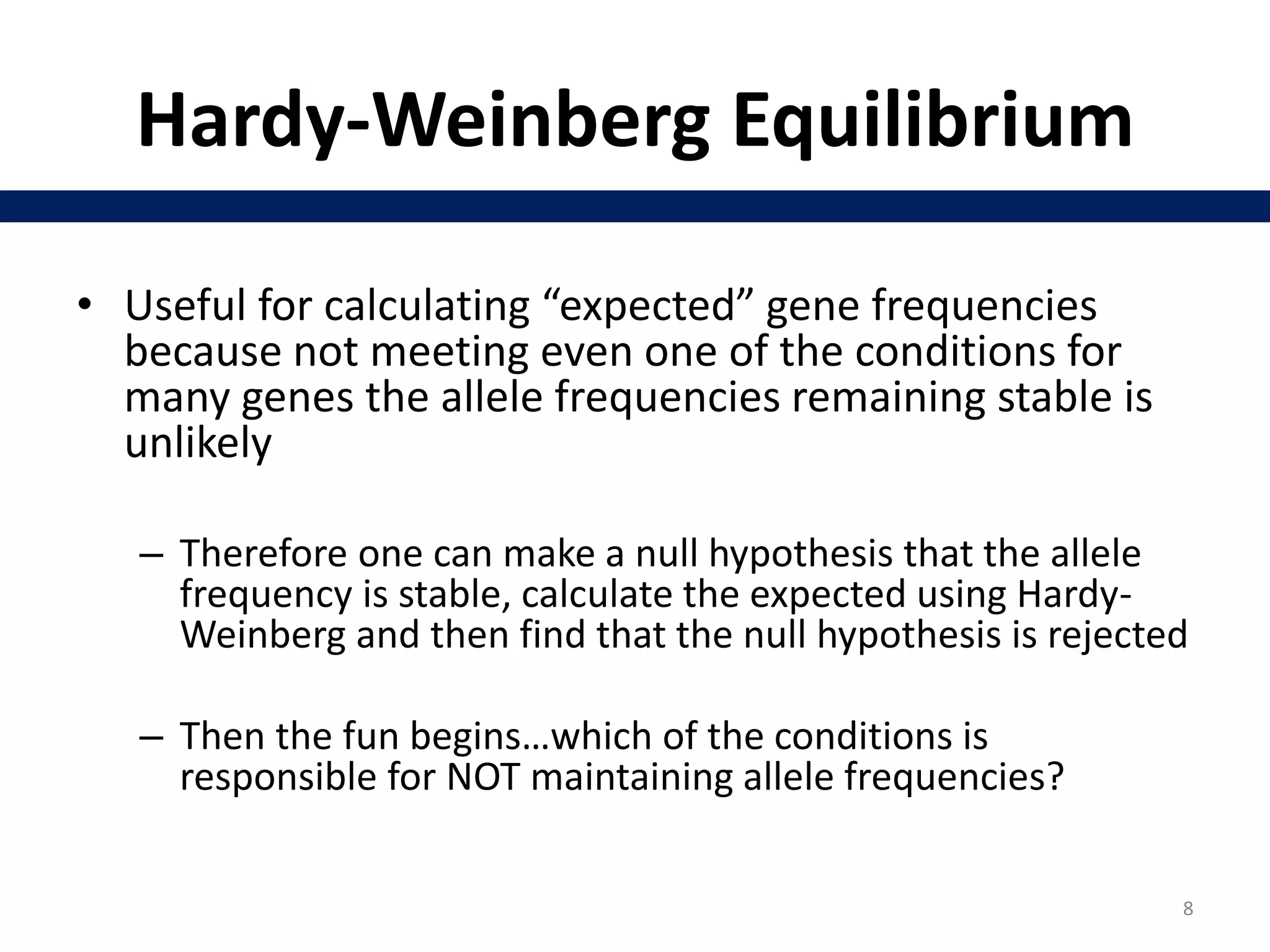 Hardy-Weinberg Equilibrium

• Useful for calculating “expected” gene frequencies because not meeting even one of the conditions for many genes the allele frequencies remaining stable is unlikely

– Therefore one can make a null hypothesis that the allele frequency is stable, calculate the expected using Hardy-Weinberg and then find that the null hypothesis is rejected

– Then the fun begins…which of the conditions is responsible for NOT maintaining allele frequencies?

8